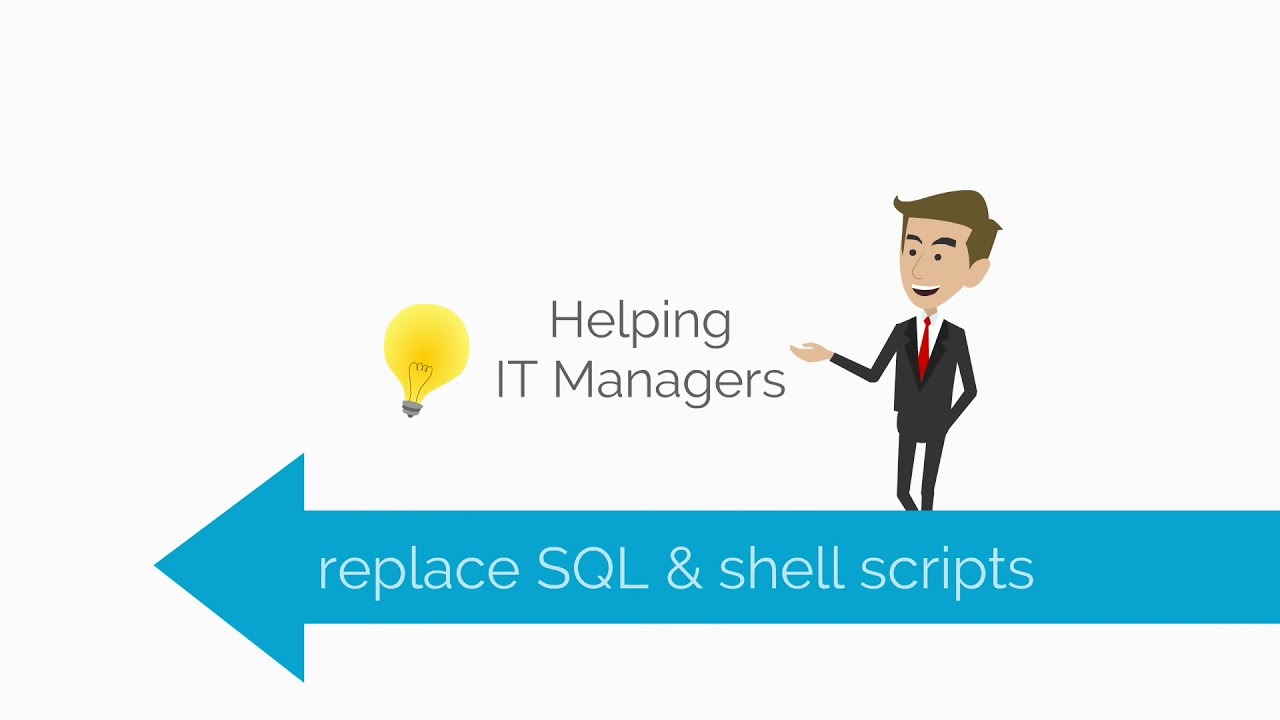 Helping
IT Managers

replace SQL & shell scripts